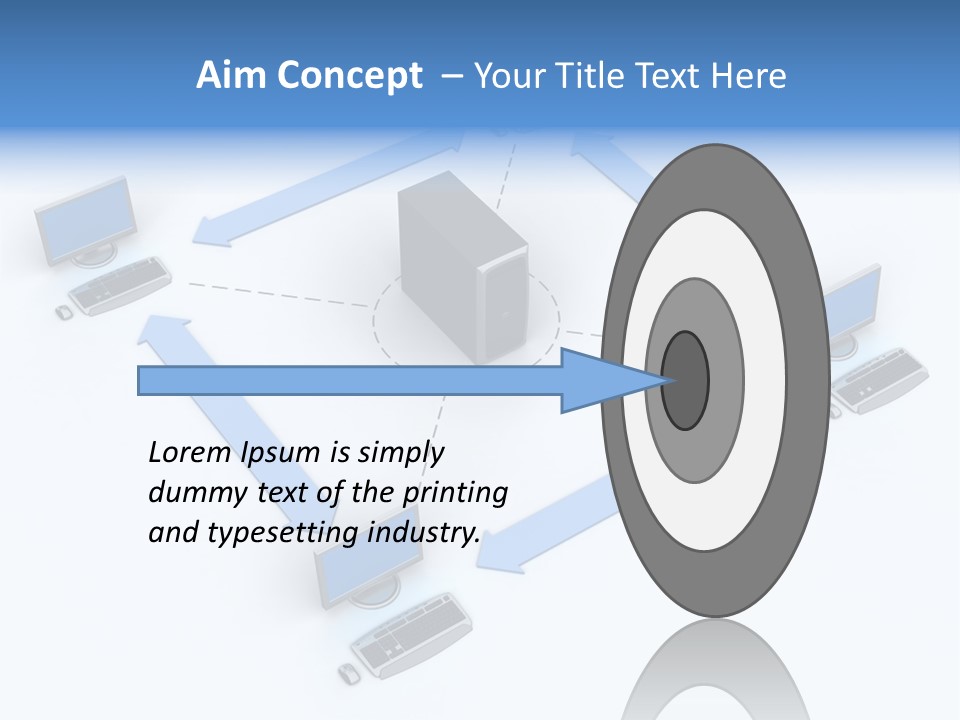 Aim Concept – Your Title Text Here

Lorem Ipsum is simply dummy text of the printing and typesetting industry.